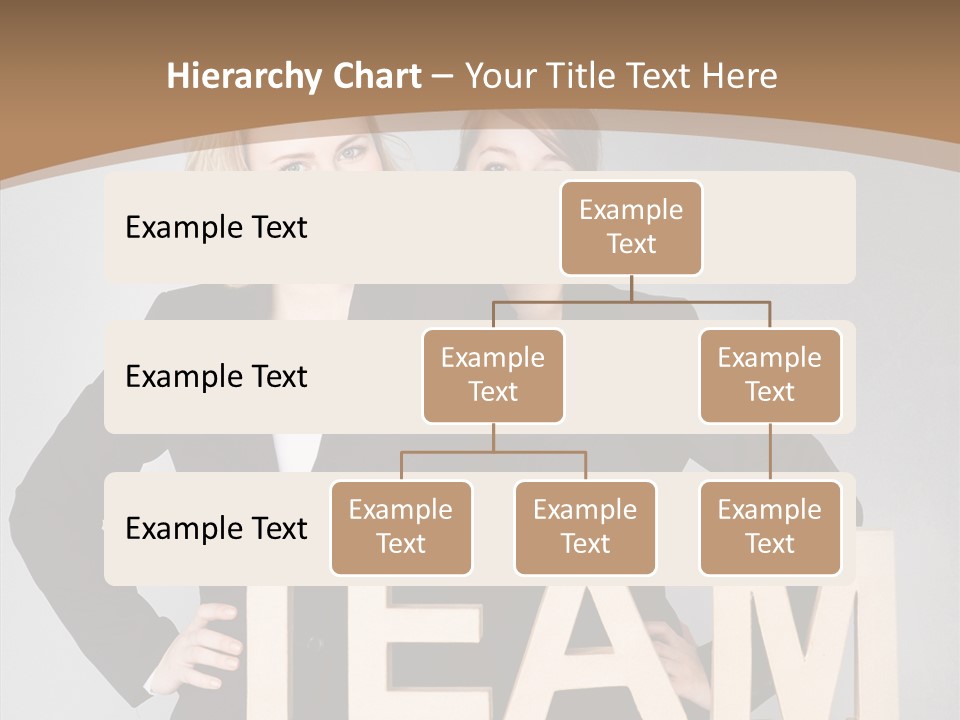 Hierarchy Chart – Your Title Text Here

Example Text

Example Text

Example Text

Example Text

Example Text

Example Text

Example Text

Example Text

Example Text

TEAM